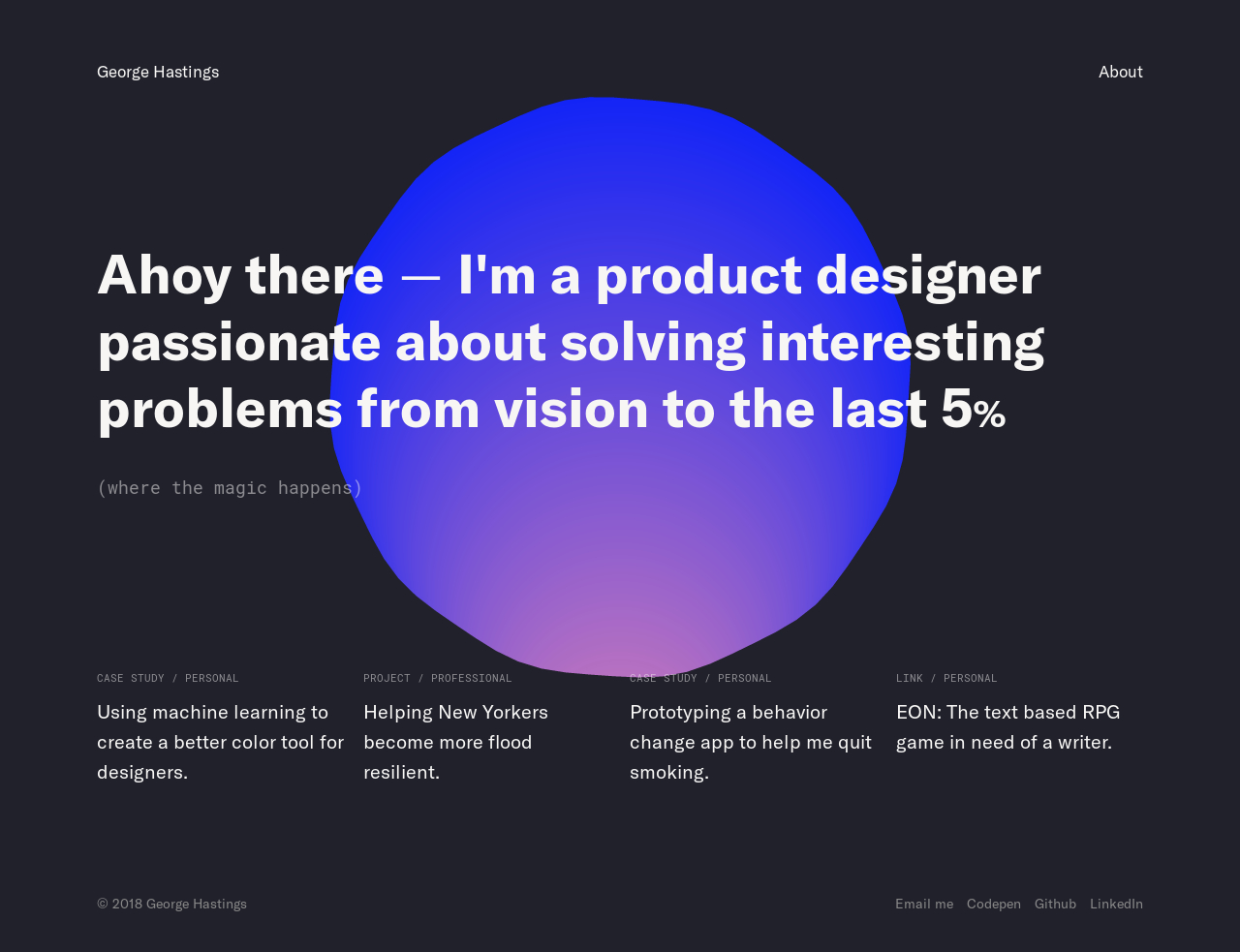 George Hastings

About

Ahoy there — I'm a product designer passionate about solving interesting problems from vision to the last 5%

(where the magic happens)

CASE STUDY / PERSONAL

Using machine learning to create a better color tool for designers.

PROJECT / PROFESSIONAL

Helping New Yorkers become more flood resilient.

CASE STUDY / PERSONAL

Prototyping a behavior change app to help me quit smoking.

LINK / PERSONAL

EON: The text based RPG game in need of a writer.

© 2018 George Hastings

Email me Codepen Github LinkedIn